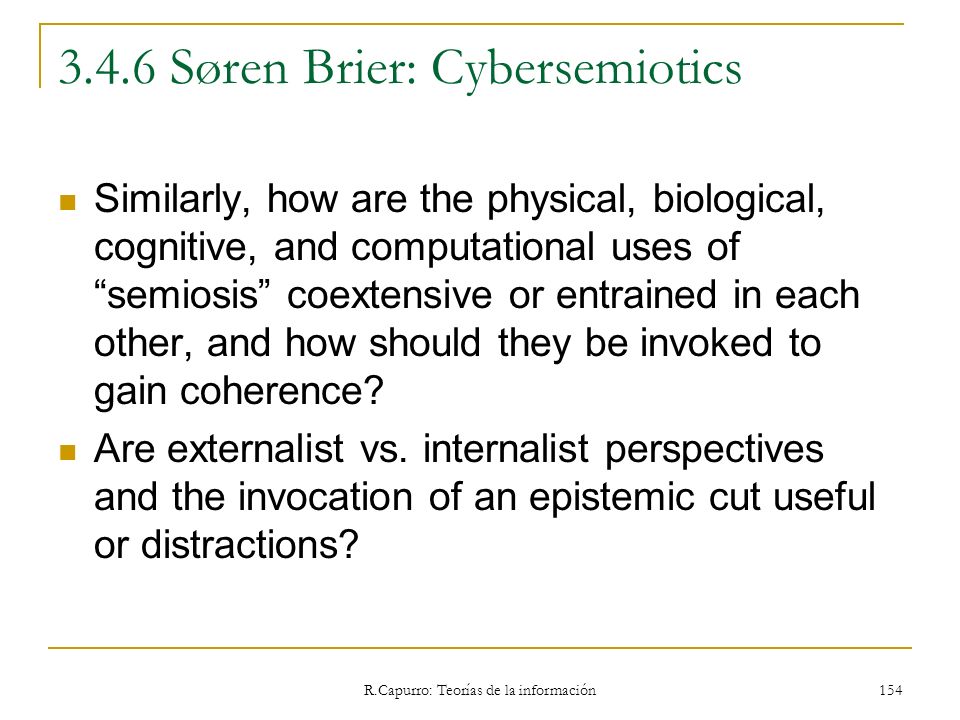 3.4.6 Søren Brier: Cybersemiotics

Similarly, how are the physical, biological, cognitive, and computational uses of “semiosis” coextensive or entrained in each other, and how should they be invoked to gain coherence?

Are externalist vs. internalist perspectives and the invocation of an epistemic cut useful or distractions?

R.Capurro: Teorías de la información

154